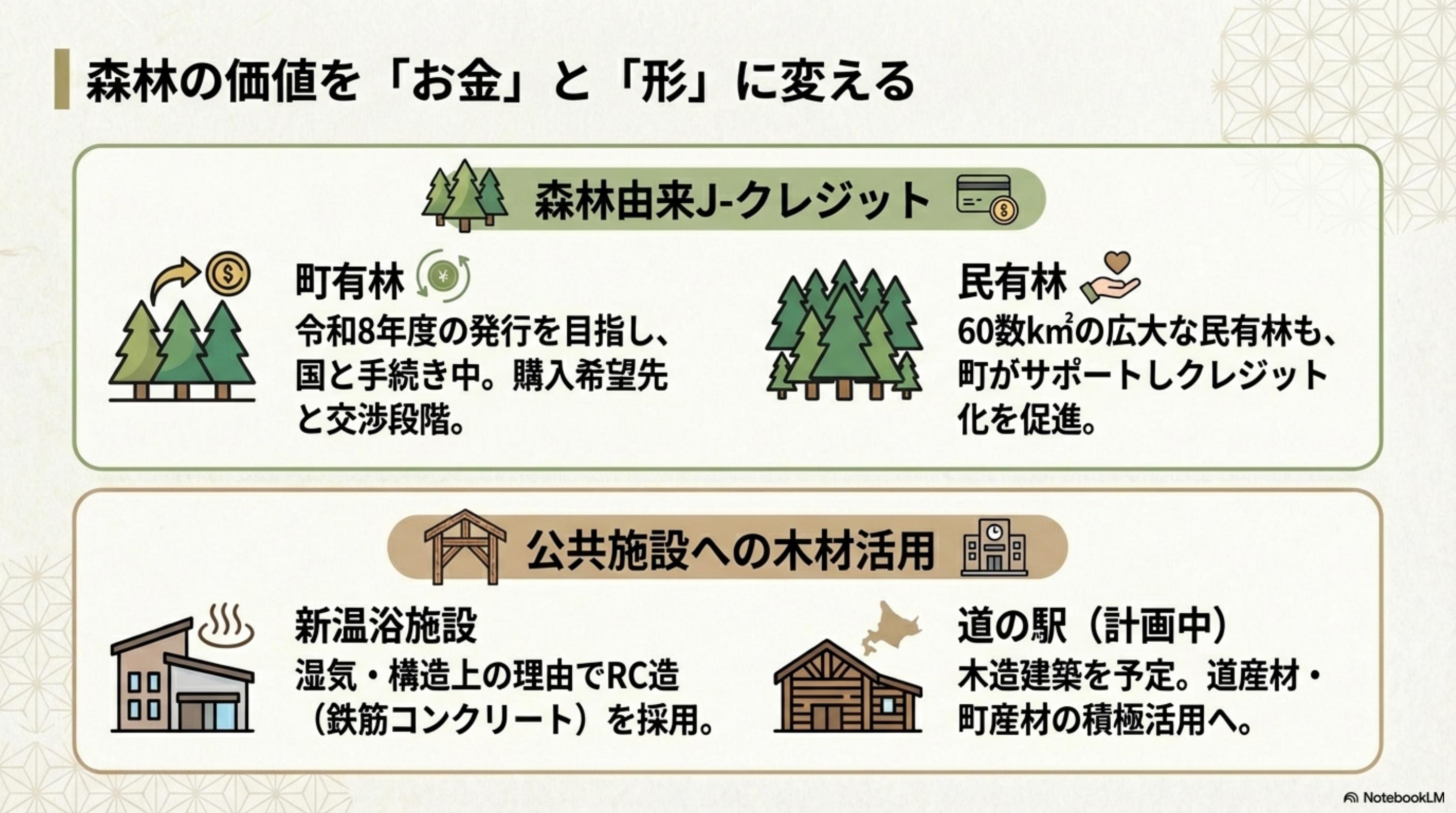 森林の価値を「お金」と「形」に変える

森林由来J-クレジット

町有林

令和8年度の発行を目指し、国と手続き中。購入希望先と交渉段階。

民有林

60数$km^2$の広大な民有林も、町がサポートしクレジット化を促進。

公共施設への木材活用

新温浴施設

湿気・構造上の理由でRC造（鉄筋コンクリート）を採用。

道の駅（計画中）

木造建築を予定。道産材・町産材の積極活用へ。

NotebookLM